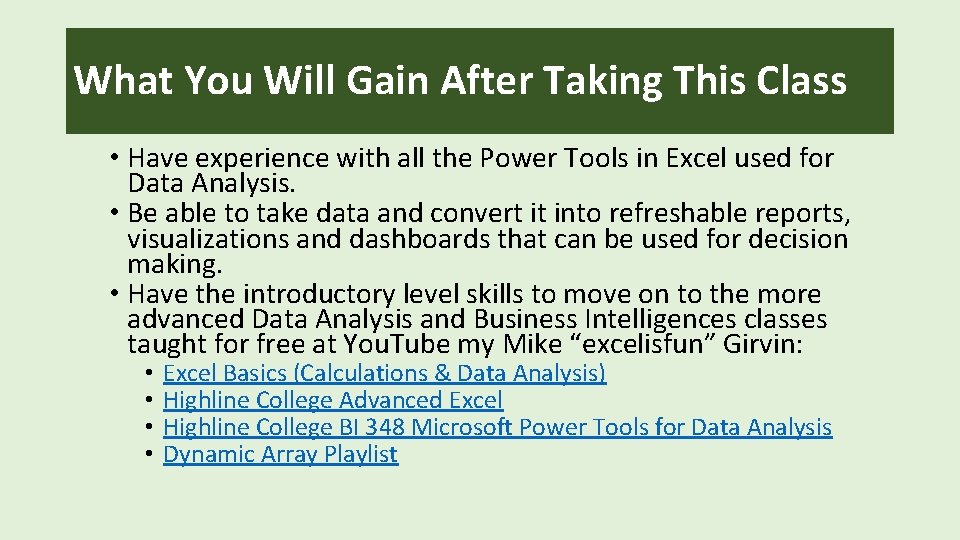 What You Will Gain After Taking This Class

• Have experience with all the Power Tools in Excel used for Data Analysis.
• Be able to take data and convert it into refreshable reports, visualizations and dashboards that can be used for decision making.
• Have the introductory level skills to move on to the more advanced Data Analysis and Business Intelligences classes taught for free at YouTube my Mike “excelisfun” Girvin:
  • Excel Basics (Calculations & Data Analysis)
  • Highline College Advanced Excel
  • Highline College BI 348 Microsoft Power Tools for Data Analysis
  • Dynamic Array Playlist